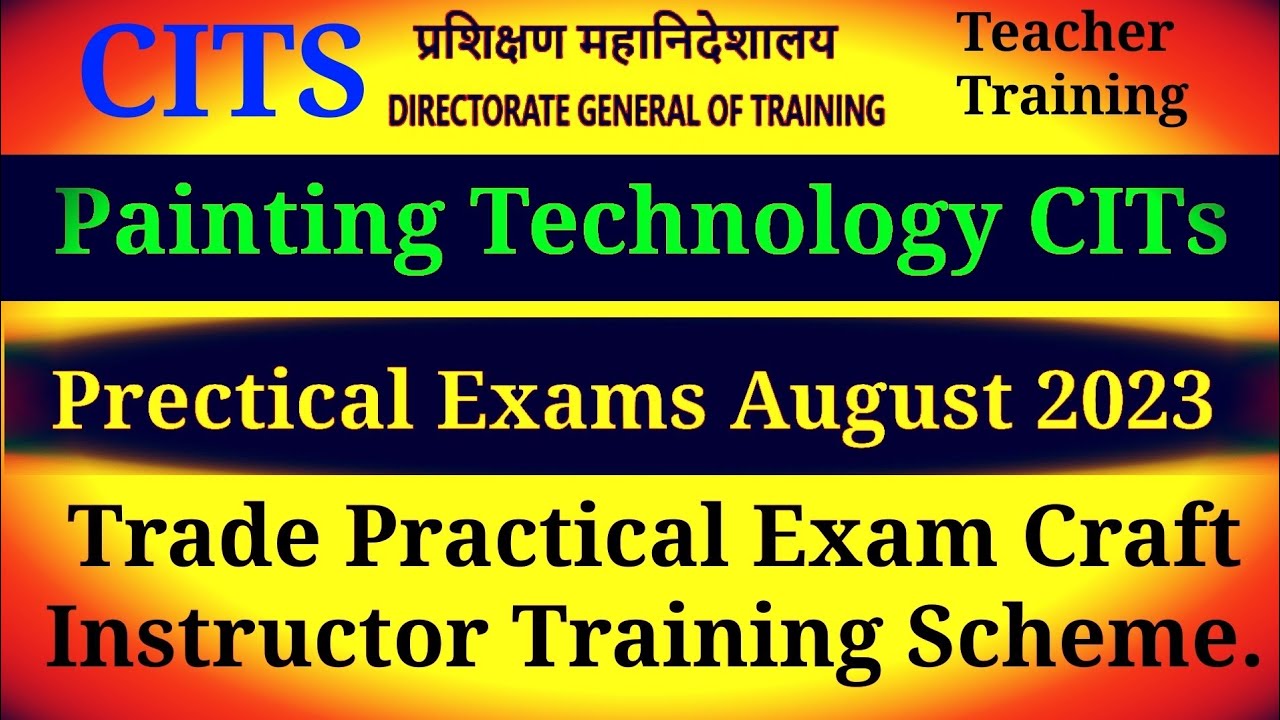 CITS

प्रशिक्षण महानिदेशालय
DIRECTORATE GENERAL OF TRAINING

Teacher Training

Painting Technology CITs

Prectical Exams August 2023

Trade Practical Exam Craft Instructor Training Scheme.